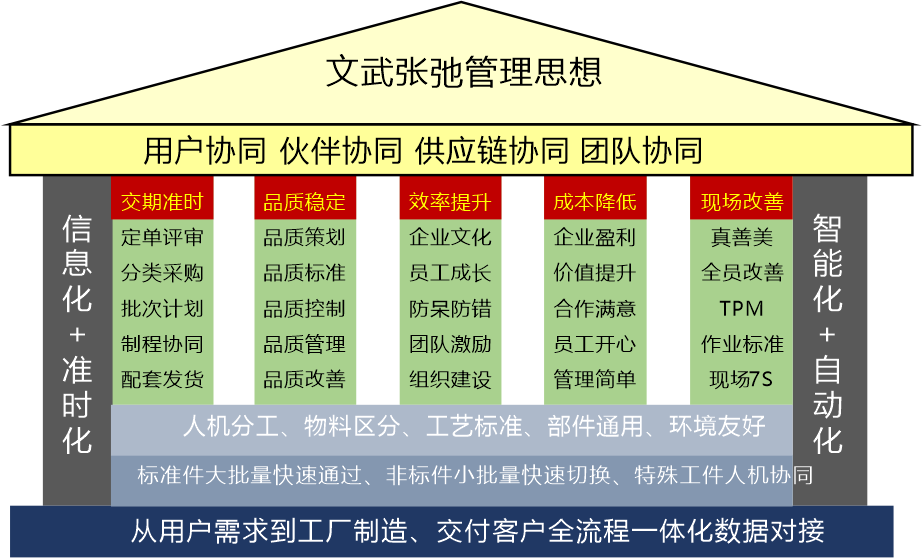 文武张弛管理思想

用户协同 伙伴协同 供应链协同 团队协同

信息化+准时化

交期准时
定单评审
分类采购
批次计划
制程协同
配套发货

品质稳定
品质策划
品质标准
品质控制
品质管理
品质改善

效率提升
企业文化
员工成长
防呆防错
团队激励
组织建设

成本降低
企业盈利
价值提升
合作满意
员工开心
管理简单

现场改善
真善美
全员改善
TPM
作业标准
现场7S

智能化+自动化

人机分工、物料区分、工艺标准、部件通用、环境友好

标准件大批量快速通过、非标件小批量快速切换、特殊工件人机协同

从用户需求到工厂制造、交付客户全流程一体化数据对接